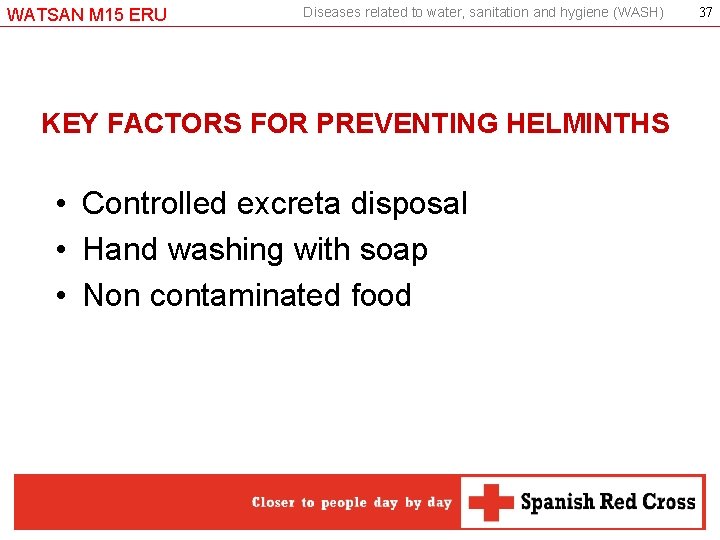 WATSAN M15 ERU Diseases related to water, sanitation and hygiene (WASH) 37

KEY FACTORS FOR PREVENTING HELMINTHS

• Controlled excreta disposal
• Hand washing with soap
• Non contaminated food

Closer to people day by day Spanish Red Cross